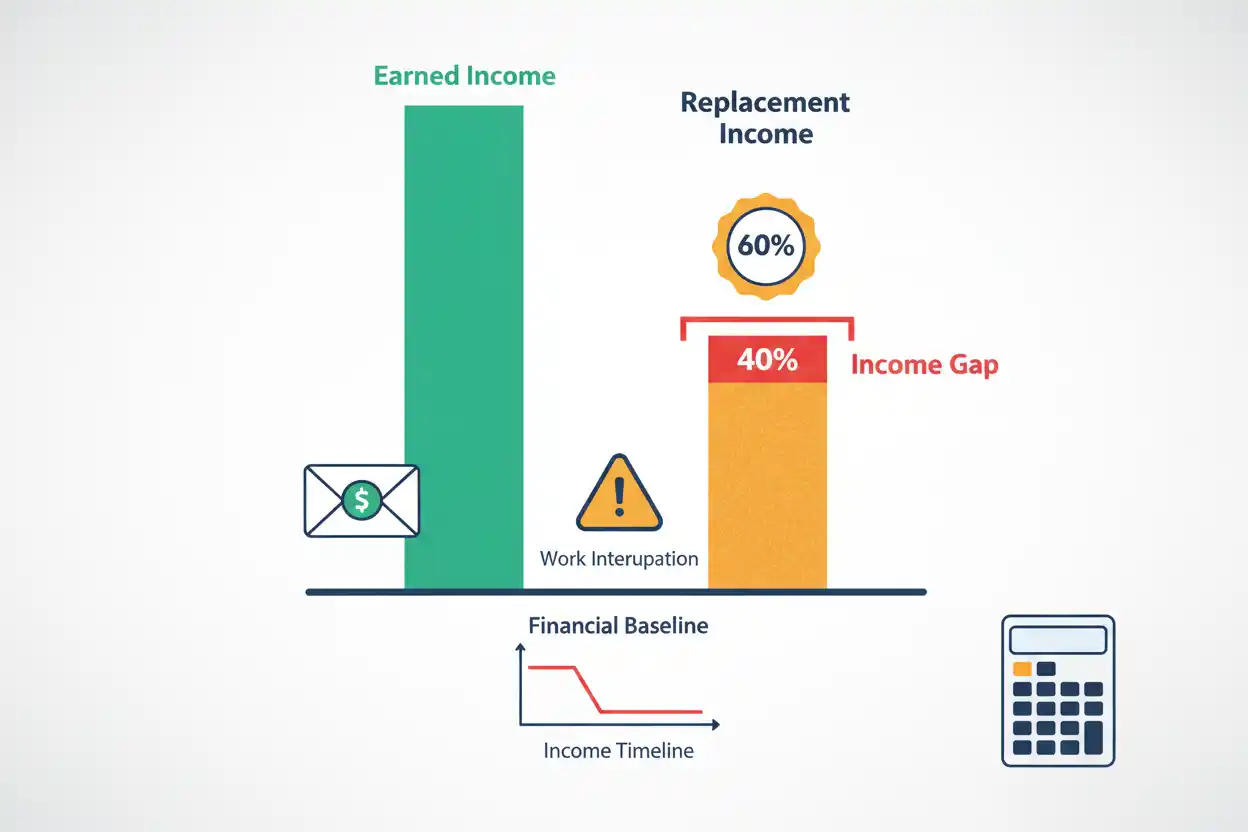 Earned Income

Replacement Income

60%

40%

Income Gap

$

Work Interupation

Financial Baseline

Income Timeline